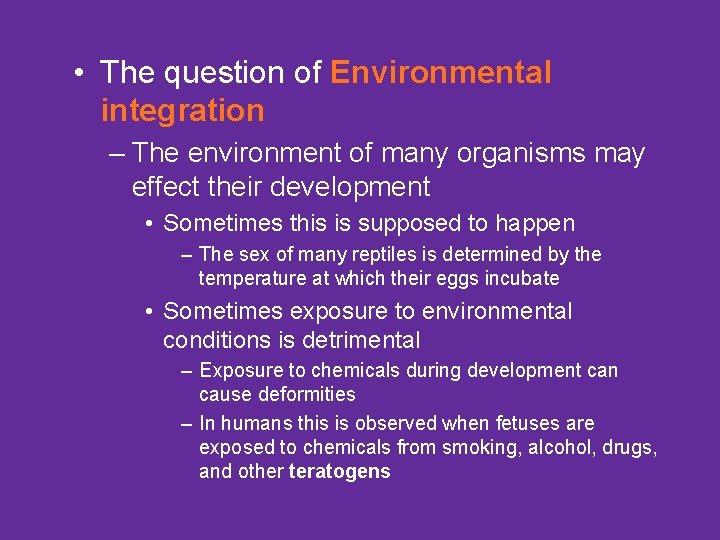 • The question of Environmental integration

– The environment of many organisms may effect their development

• Sometimes this is supposed to happen

– The sex of many reptiles is determined by the temperature at which their eggs incubate

• Sometimes exposure to environmental conditions is detrimental

– Exposure to chemicals during development can cause deformities

– In humans this is observed when fetuses are exposed to chemicals from smoking, alcohol, drugs, and other teratogens